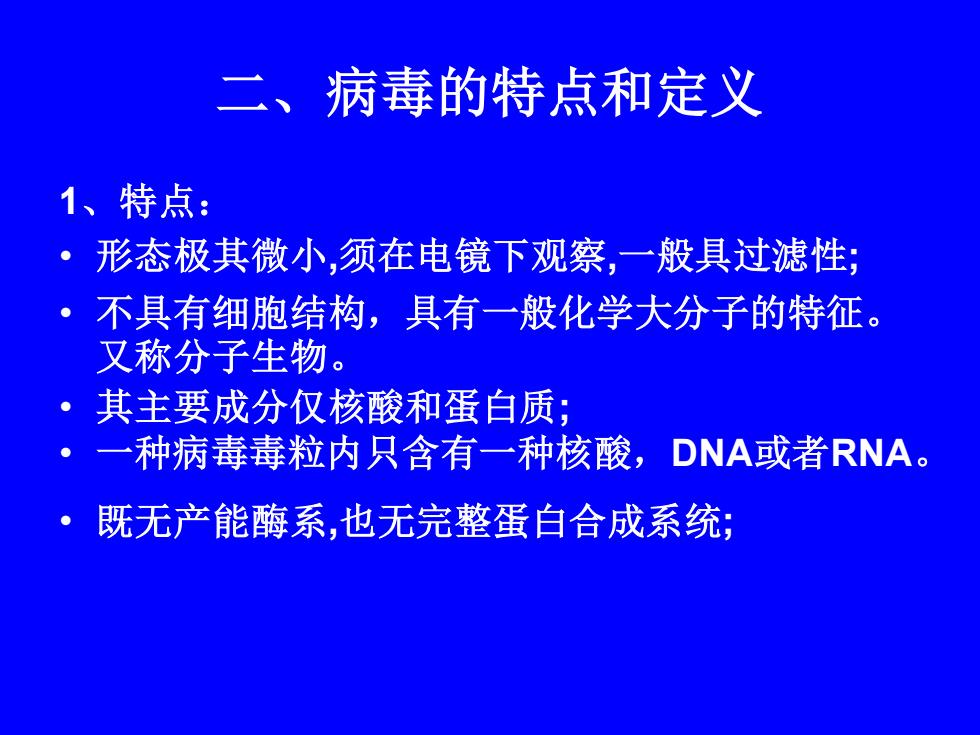 二、病毒的特点和定义

1、特点：

• 形态极其微小,须在电镜下观察,一般具过滤性;
• 不具有细胞结构，具有一般化学大分子的特征。又称分子生物。
• 其主要成分仅核酸和蛋白质;
• 一种病毒毒粒内只含有一种核酸，DNA或者RNA。
• 既无产能酶系,也无完整蛋白合成系统;